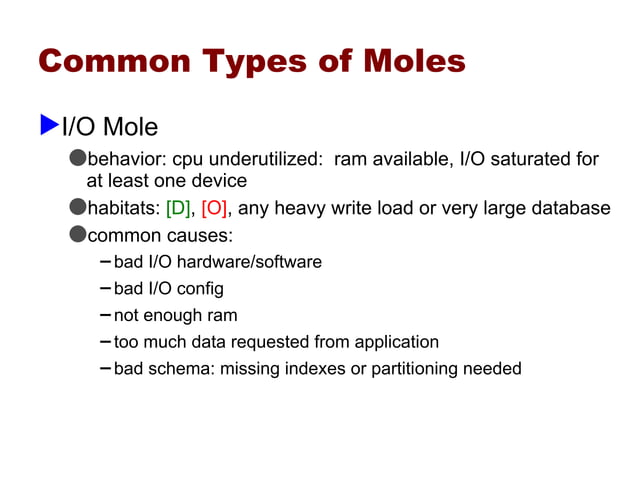 Common Types of Moles

I/O Mole

behavior: cpu underutilized: ram available, I/O saturated for at least one device

habitats: [D], [O], any heavy write load or very large database

common causes:

– bad I/O hardware/software

– bad I/O config

– not enough ram

– too much data requested from application

– bad schema: missing indexes or partitioning needed